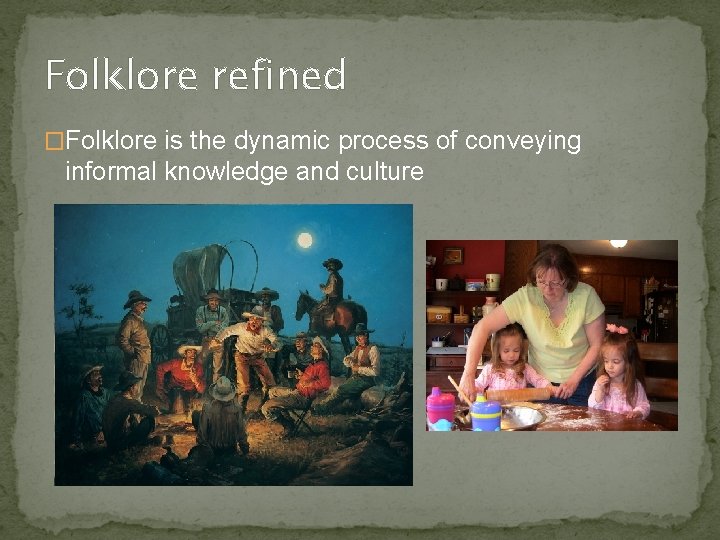 Folklore refined

□Folklore is the dynamic process of conveying informal knowledge and culture